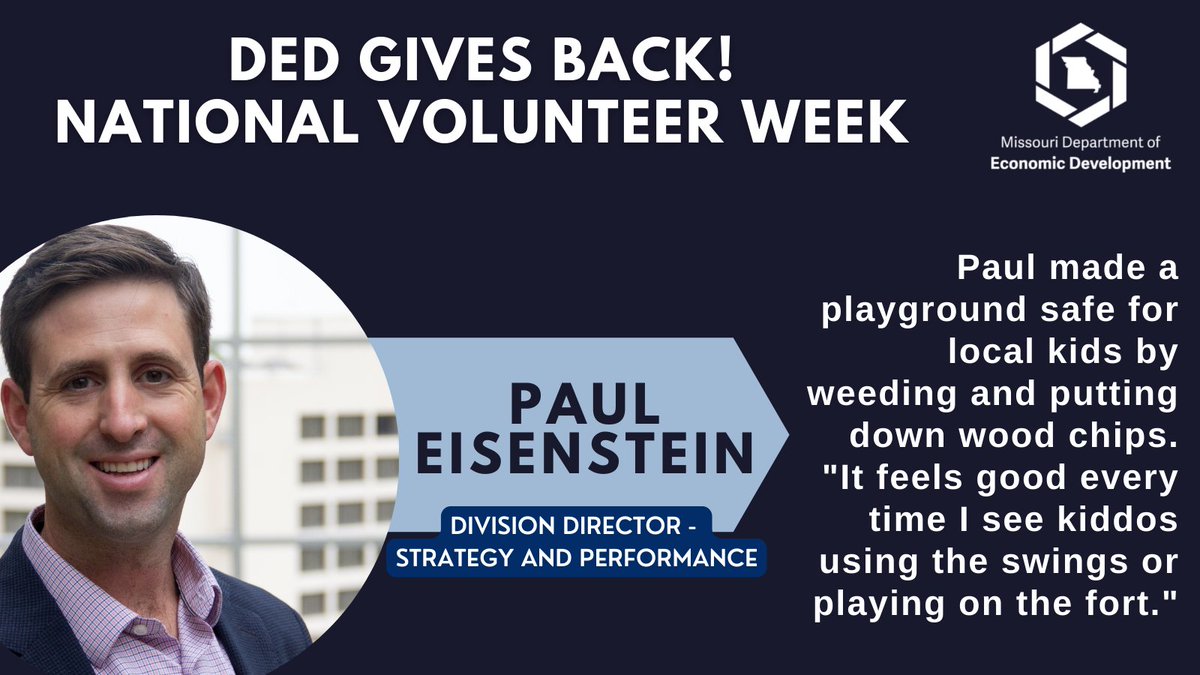 DED GIVES BACK!
NATIONAL VOLUNTEER WEEK

Missouri Department of
Economic Development

PAUL
EISENSTEIN

DIVISION DIRECTOR - STRATEGY AND PERFORMANCE

Paul made a playground safe for local kids by weeding and putting down wood chips. "It feels good every time I see kiddos using the swings or playing on the fort."